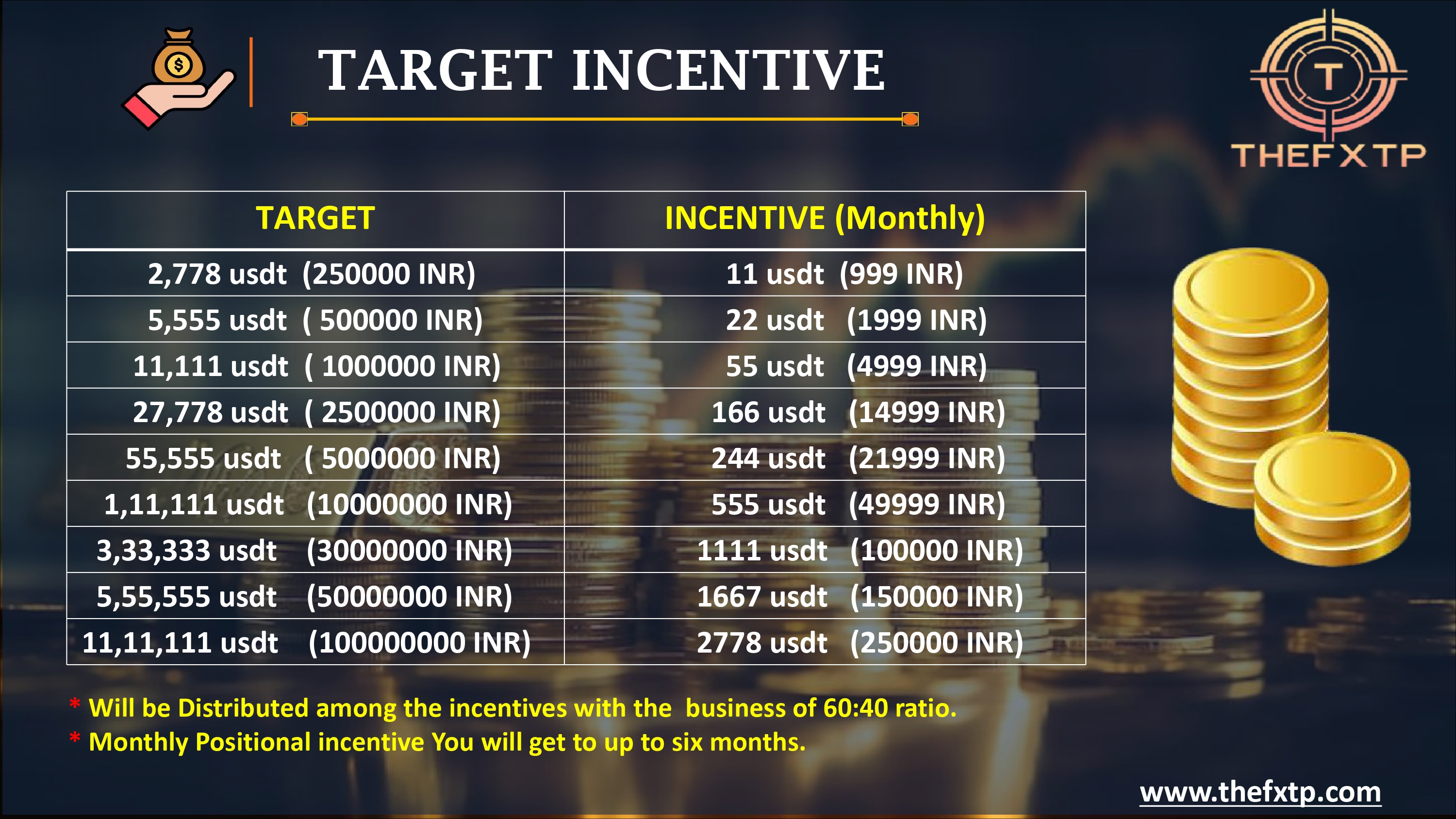 TARGET INCENTIVE

T
THEFXTP

| TARGET | INCENTIVE (Monthly) |
|---|---|
| 2,778 usdt (250000 INR) | 11 usdt (999 INR) |
| 5,555 usdt ( 500000 INR) | 22 usdt (1999 INR) |
| 11,111 usdt ( 1000000 INR) | 55 usdt (4999 INR) |
| 27,778 usdt ( 2500000 INR) | 166 usdt (14999 INR) |
| 55,555 usdt ( 5000000 INR) | 244 usdt (21999 INR) |
| 1,11,111 usdt (10000000 INR) | 555 usdt (49999 INR) |
| 3,33,333 usdt (30000000 INR) | 1111 usdt (100000 INR) |
| 5,55,555 usdt (50000000 INR) | 1667 usdt (150000 INR) |
| 11,11,111 usdt (100000000 INR) | 2778 usdt (250000 INR) |

* Will be Distributed among the incentives with the business of 60:40 ratio.
* Monthly Positional incentive You will get to up to six months.

www.thefxtp.com